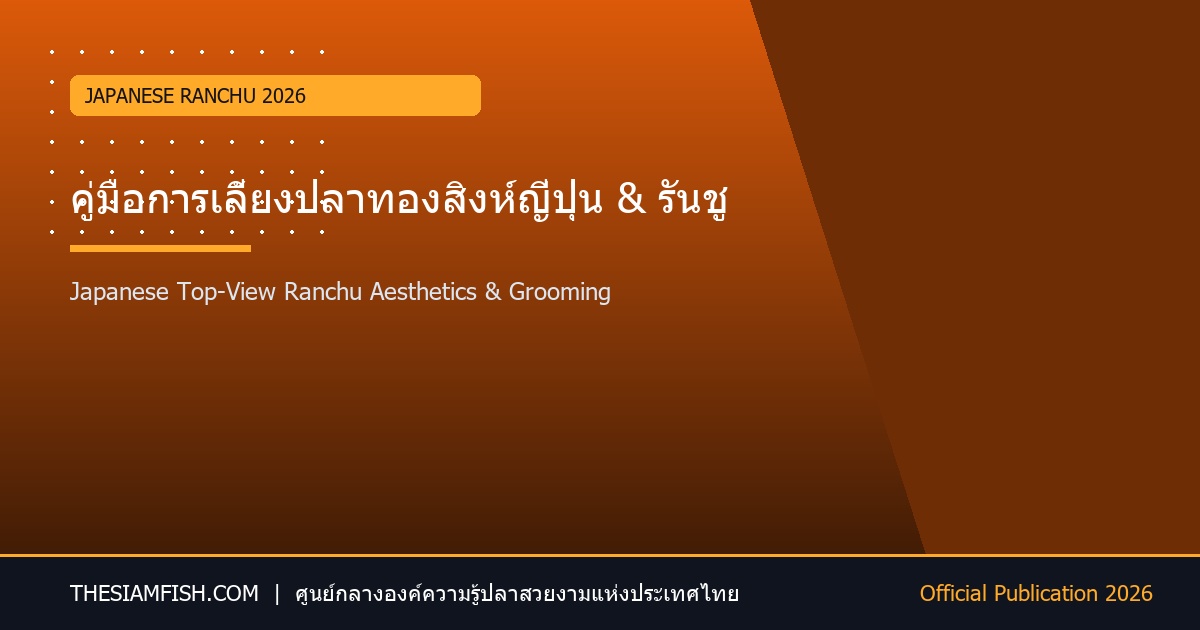 JAPANESE RANCHU 2026

คู่มือการเลี้ยงปลาทองสิงห์ญี่ปุ่น & รันชู

Japanese Top-View Ranchu Aesthetics & Grooming

THESIAMFISH.COM | ศูนย์กลางองค์ความรู้ปลาสวยงามแห่งประเทศไทย

Official Publication 2026